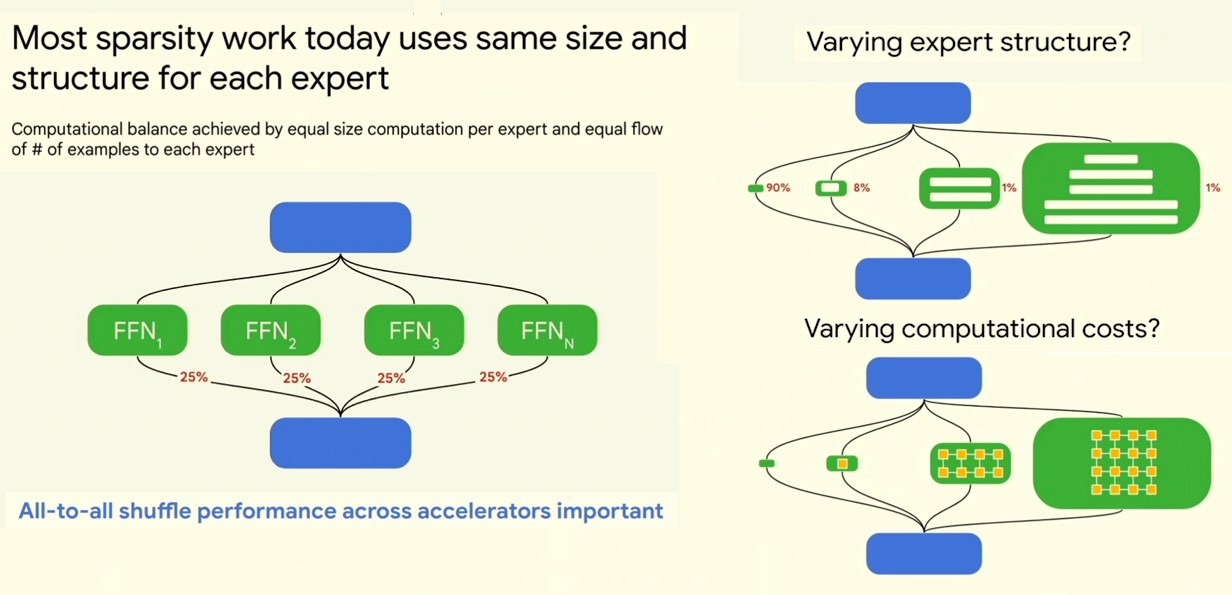 Most sparsity work today uses same size and structure for each expert

Computational balance achieved by equal size computation per expert and equal flow of # of examples to each expert

$FFN_1$ $FFN_2$ $FFN_3$ $FFN_N$

25% 25% 25% 25%

All-to-all shuffle performance across accelerators important

Varying expert structure?

90% 8% 1% 1%

Varying computational costs?